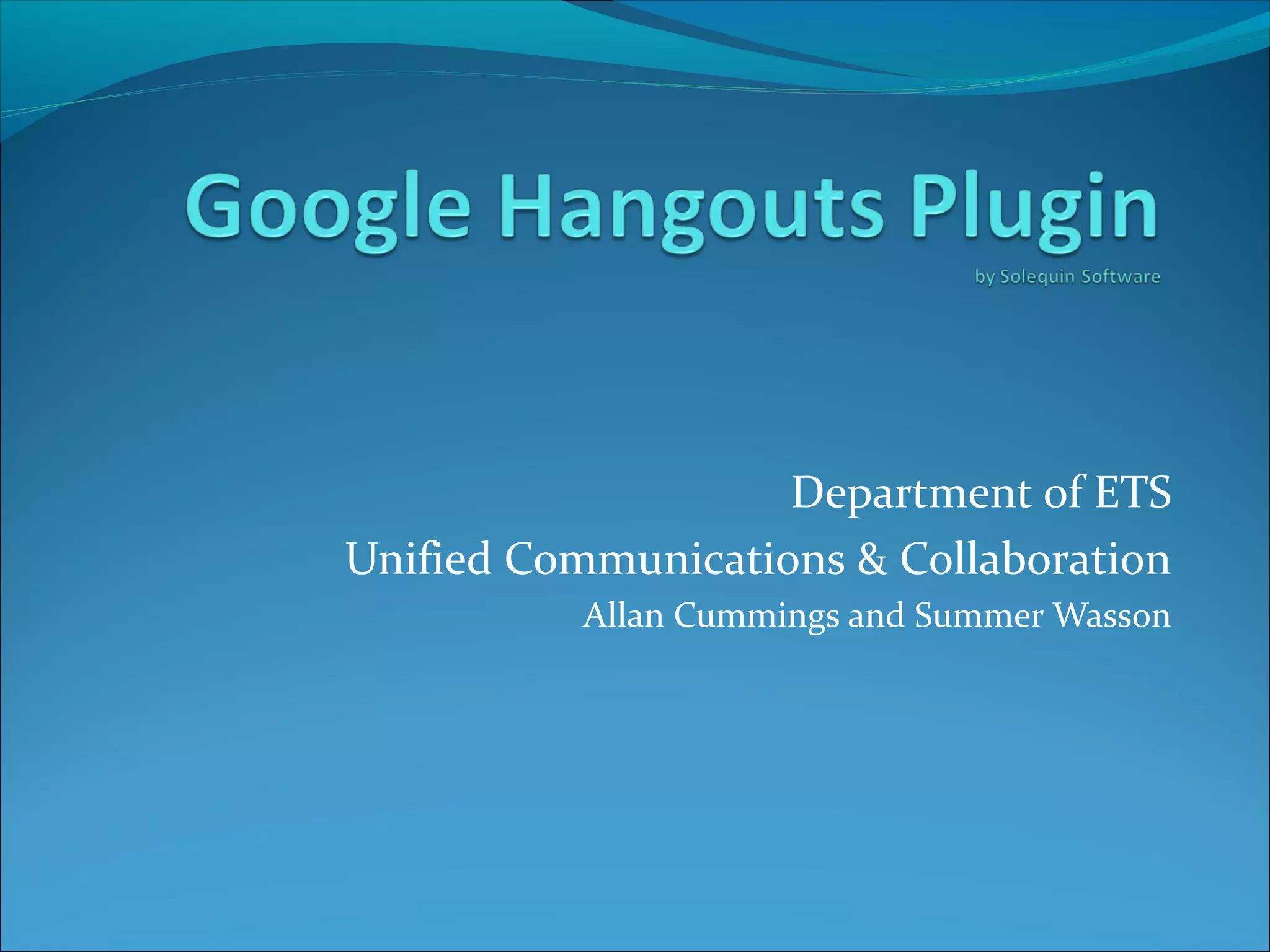 Google Hangouts Plugin
by Solequin Software

Department of ETS
Unified Communications & Collaboration
Allan Cummings and Summer Wasson